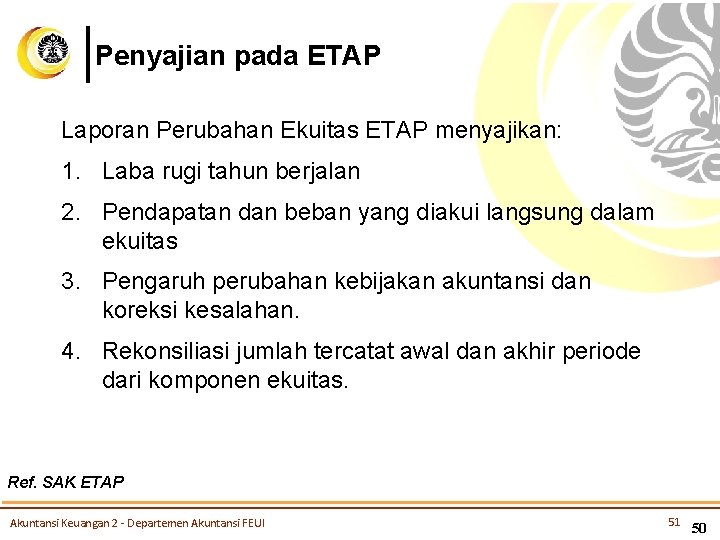 Penyajian pada ETAP

Laporan Perubahan Ekuitas ETAP menyajikan:

1. Laba rugi tahun berjalan

2. Pendapatan dan beban yang diakui langsung dalam ekuitas

3. Pengaruh perubahan kebijakan akuntansi dan koreksi kesalahan.

4. Rekonsiliasi jumlah tercatat awal dan akhir periode dari komponen ekuitas.

Ref. SAK ETAP

Akuntansi Keuangan 2 - Departemen Akuntansi FEUI

51

50